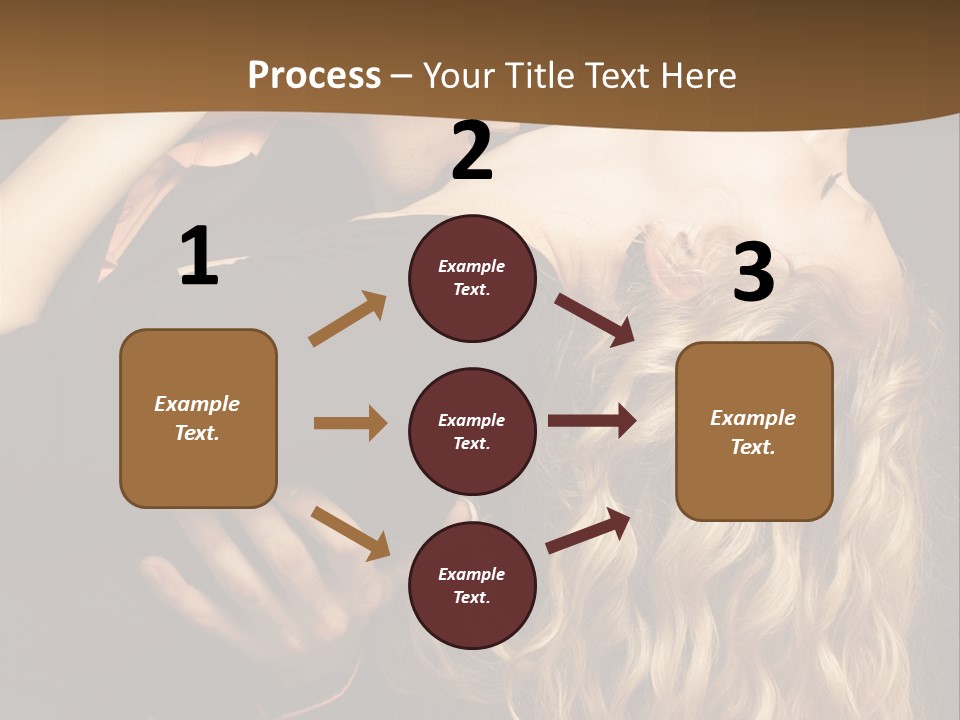 Process – Your Title Text Here

1

Example Text.

2

Example Text.

Example Text.

Example Text.

3

Example Text.